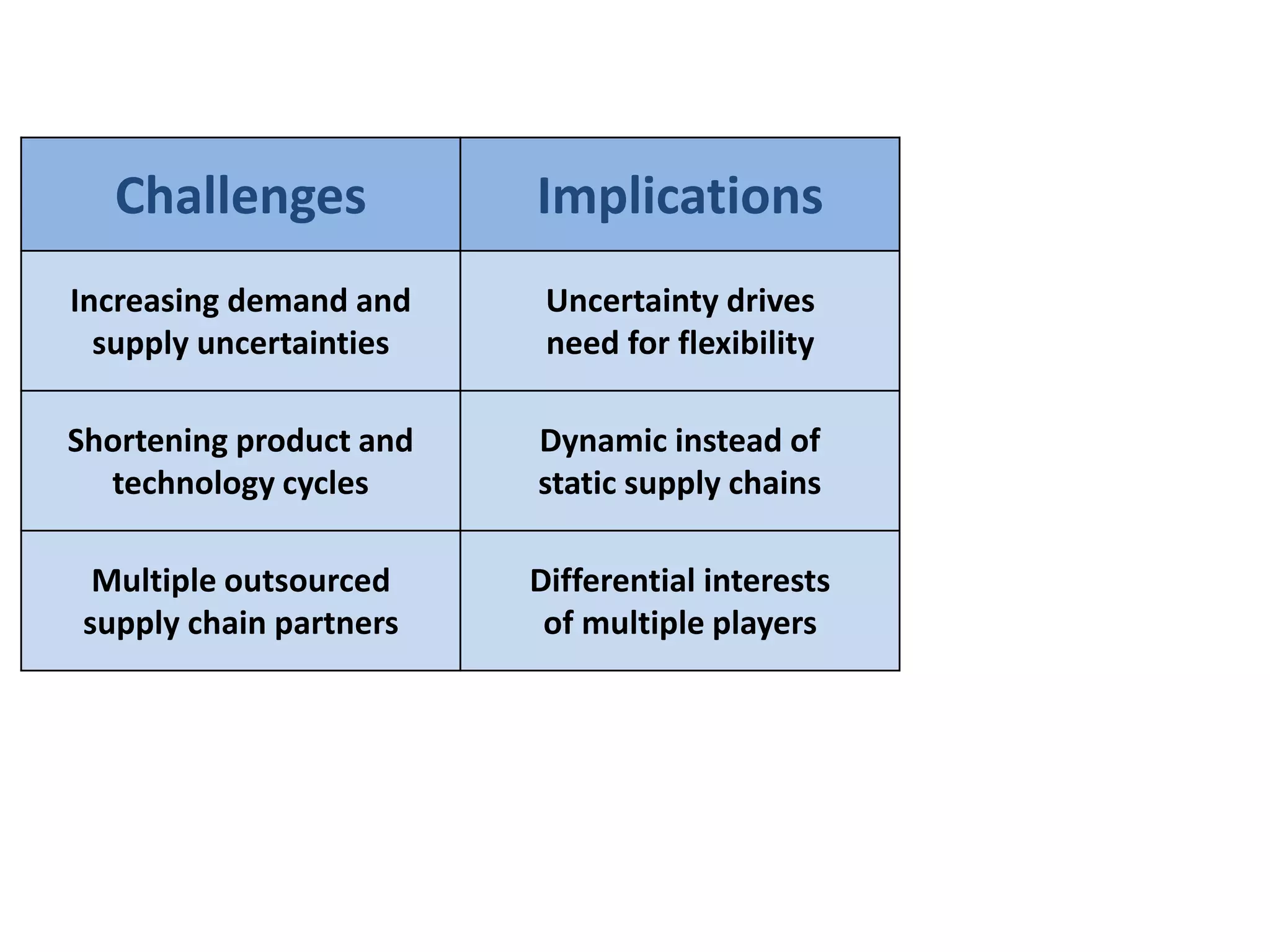 | Challenges | Implications |
|---|---|
| Increasing demand and supply uncertainties | Uncertainty drives need for flexibility |
| Shortening product and technology cycles | Dynamic instead of static supply chains |
| Multiple outsourced supply chain partners | Differential interests of multiple players |